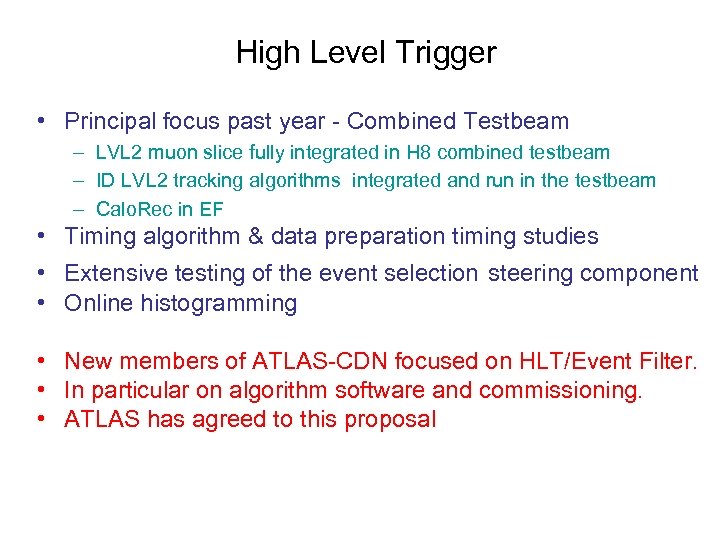 High Level Trigger

• Principal focus past year - Combined Testbeam
  – LVL2 muon slice fully integrated in H8 combined testbeam
  – ID LVL2 tracking algorithms integrated and run in the testbeam
  – CaloRec in EF
• Timing algorithm & data preparation timing studies
• Extensive testing of the event selection steering component
• Online histogramming

• New members of ATLAS-CDN focused on HLT/Event Filter.
• In particular on algorithm software and commissioning.
• ATLAS has agreed to this proposal